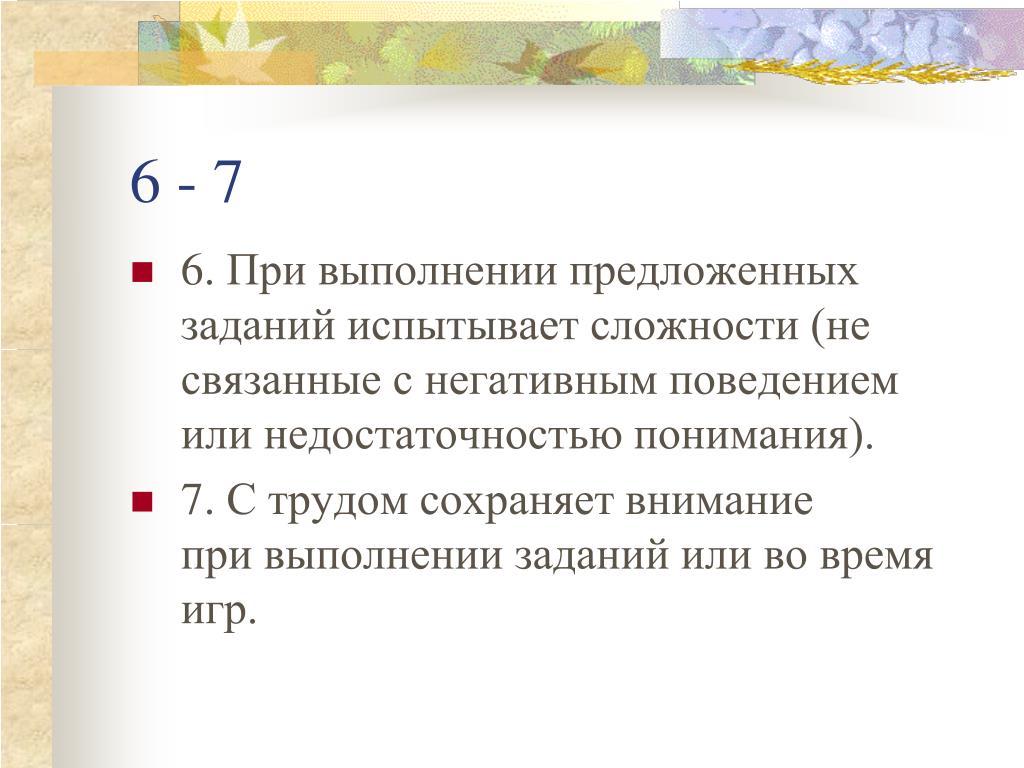 6 - 7

6. При выполнении предложенных заданий испытывает сложности (не связанные с негативным поведением или недостаточностью понимания).

7. С трудом сохраняет внимание при выполнении заданий или во время игр.